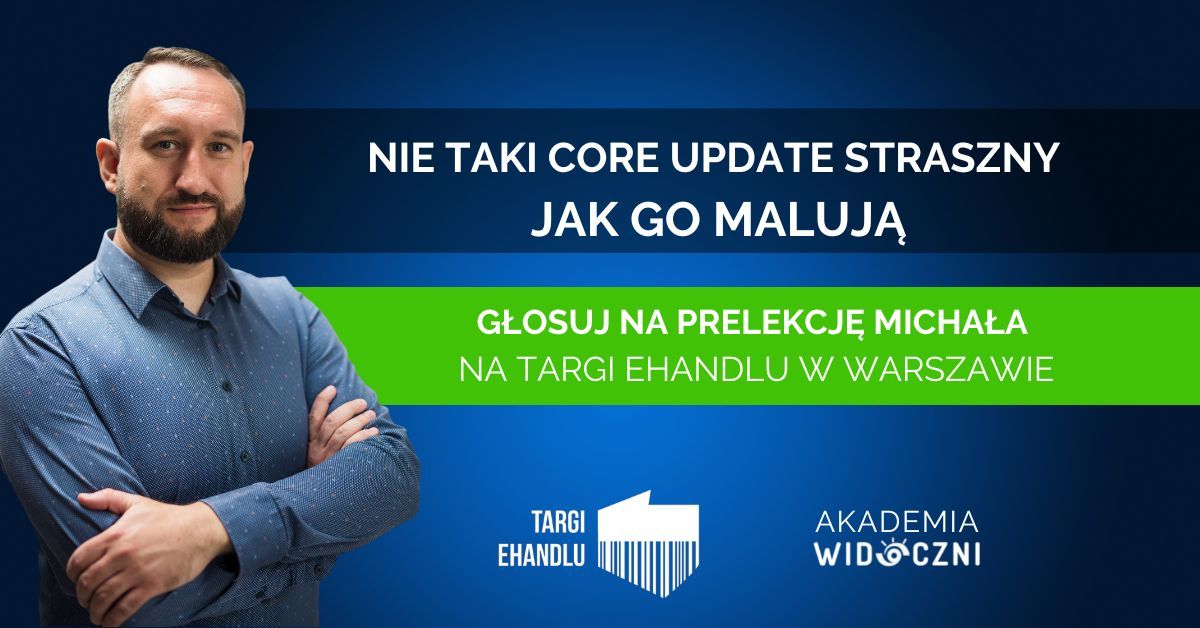 NIE TAKI CORE UPDATE STRASZNY
JAK GO MALUJĄ

GŁOSUJ NA PRELEKCJĘ MICHAŁA
NA TARGI EHANDLU W WARSZAWIE

TARGI
EHANDLU

AKADEMIA
WIDOCZNI